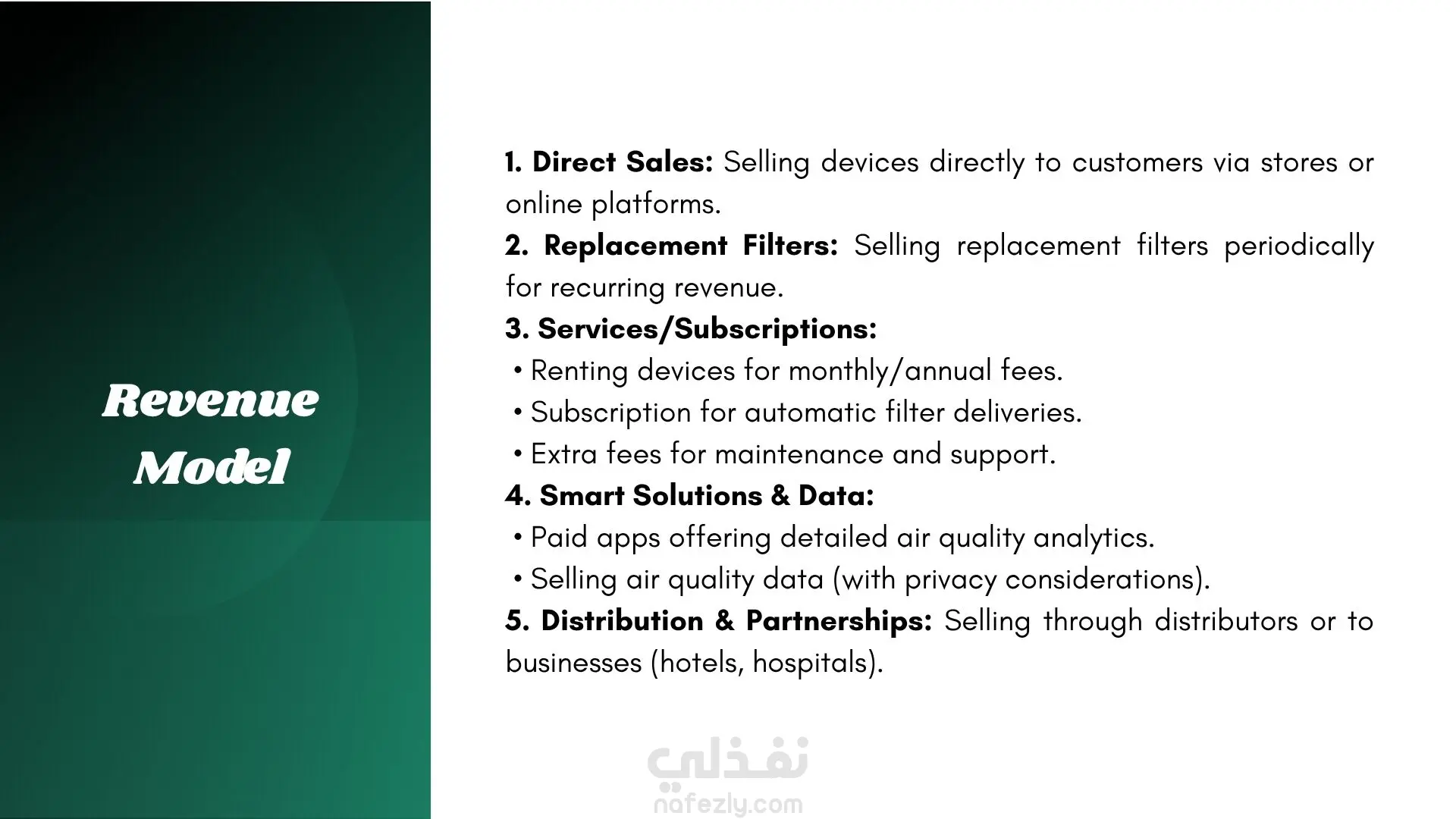 Revenue Model

1. Direct Sales: Selling devices directly to customers via stores or online platforms.
2. Replacement Filters: Selling replacement filters periodically for recurring revenue.
3. Services/Subscriptions:
• Renting devices for monthly/annual fees.
• Subscription for automatic filter deliveries.
• Extra fees for maintenance and support.
4. Smart Solutions & Data:
• Paid apps offering detailed air quality analytics.
• Selling air quality data (with privacy considerations).
5. Distribution & Partnerships: Selling through distributors or to businesses (hotels, hospitals).

نفذلي
nafezly.com